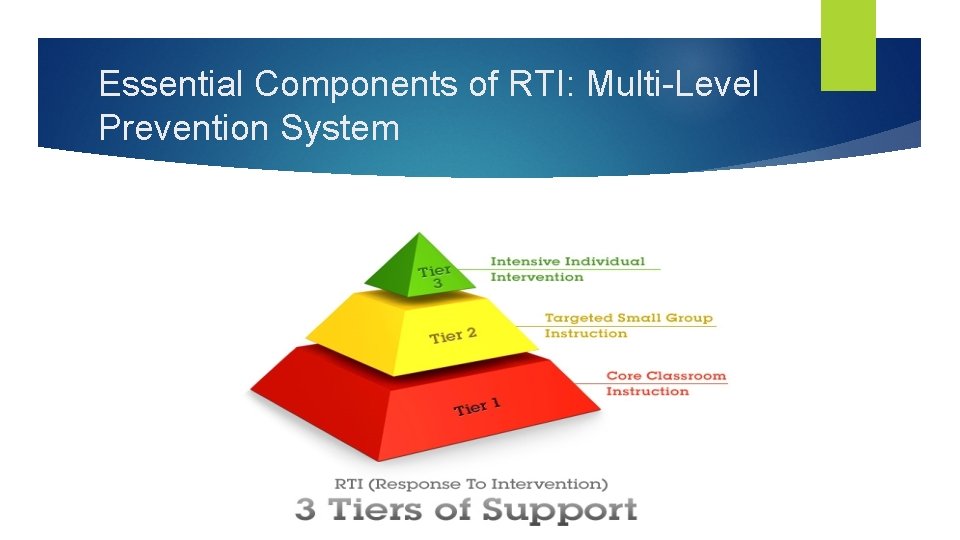 Essential Components of RTI: Multi-Level Prevention System

Tier 3
Intensive Individual Intervention

Tier 2
Targeted Small Group Instruction

Tier 1
Core Classroom Instruction

RTI (Response To Intervention)
3 Tiers of Support